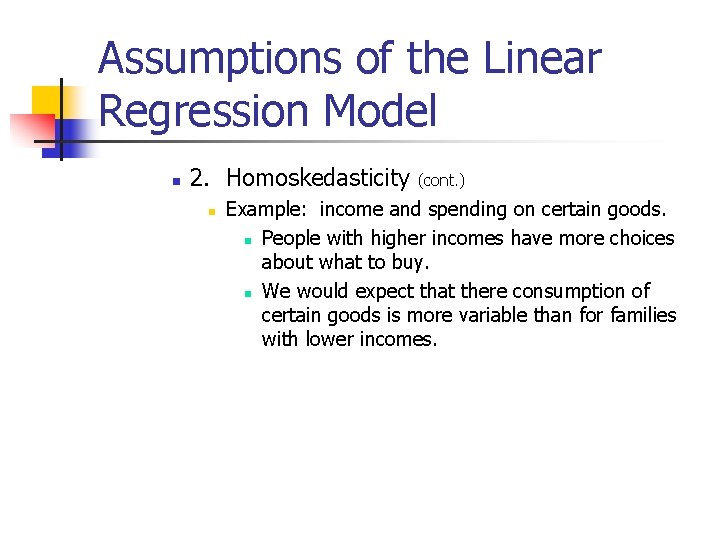 Assumptions of the Linear Regression Model

2. Homoskedasticity (cont.)

Example: income and spending on certain goods.

People with higher incomes have more choices about what to buy.

We would expect that there consumption of certain goods is more variable than for families with lower incomes.